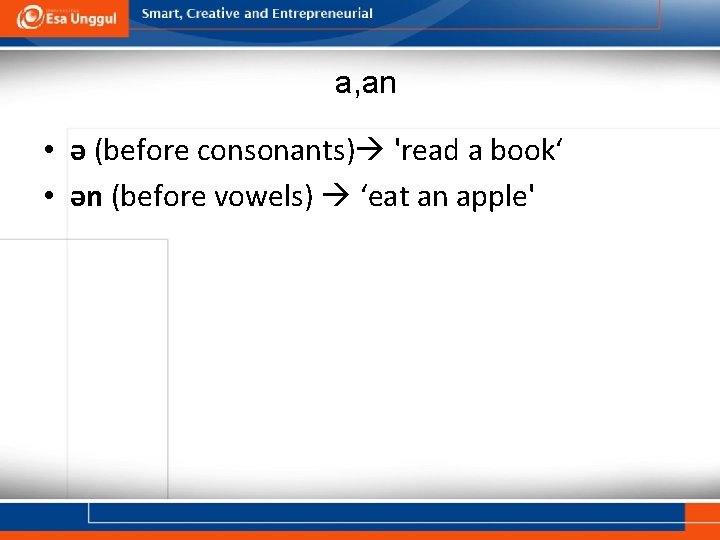 Esa Unggul

Smart, Creative and Entrepreneurial

a,an

• ə (before consonants)→ 'read a book‘
• ən (before vowels) → ‘eat an apple'